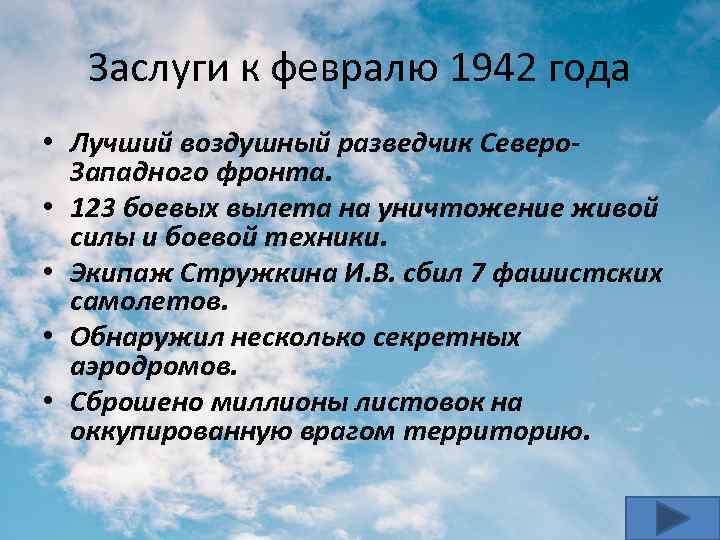 Заслуги к февралю 1942 года

• Лучший воздушный разведчик Северо-Западного фронта.
• 123 боевых вылета на уничтожение живой силы и боевой техники.
• Экипаж Стружкина И.В. сбил 7 фашистских самолетов.
• Обнаружил несколько секретных аэродромов.
• Сброшено миллионы листовок на оккупированную врагом территорию.